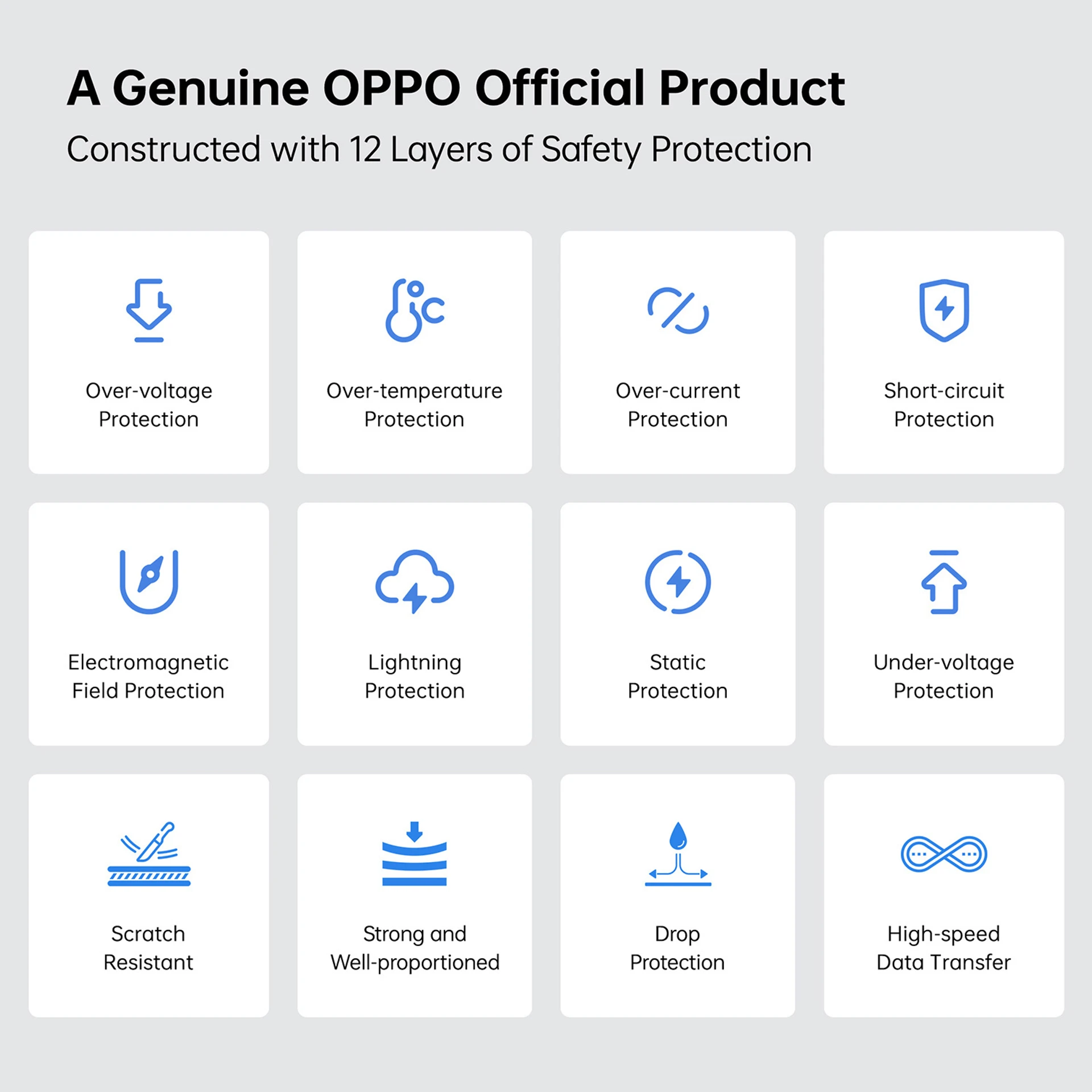 A Genuine OPPO Official Product

Constructed with 12 Layers of Safety Protection

Over-voltage Protection

Over-temperature Protection

Over-current Protection

Short-circuit Protection

Electromagnetic Field Protection

Lightning Protection

Static Protection

Under-voltage Protection

Scratch Resistant

Strong and Well-proportioned

Drop Protection

High-speed Data Transfer